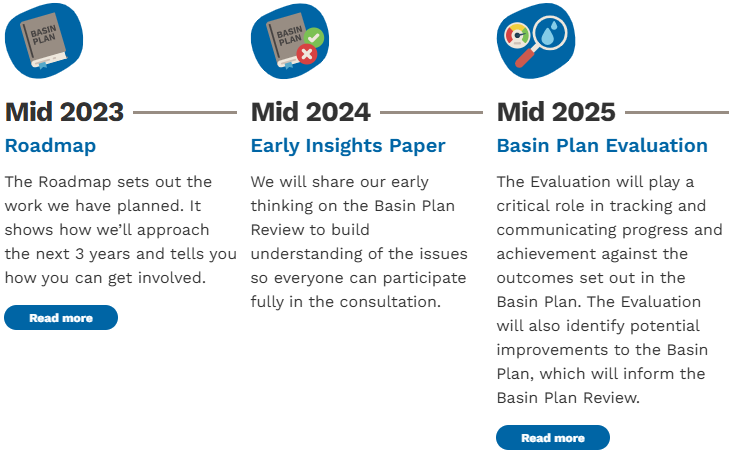 BASIN PLAN

Mid 2023

Roadmap

The Roadmap sets out the work we have planned. It shows how we'll approach the next 3 years and tells you how you can get involved.

Read more

BASIN PLAN

Mid 2024

Early Insights Paper

We will share our early thinking on the Basin Plan Review to build understanding of the issues so everyone can participate fully in the consultation.

Mid 2025

Basin Plan Evaluation

The Evaluation will play a critical role in tracking and communicating progress and achievement against the outcomes set out in the Basin Plan. The Evaluation will also identify potential improvements to the Basin Plan, which will inform the Basin Plan Review.

Read more